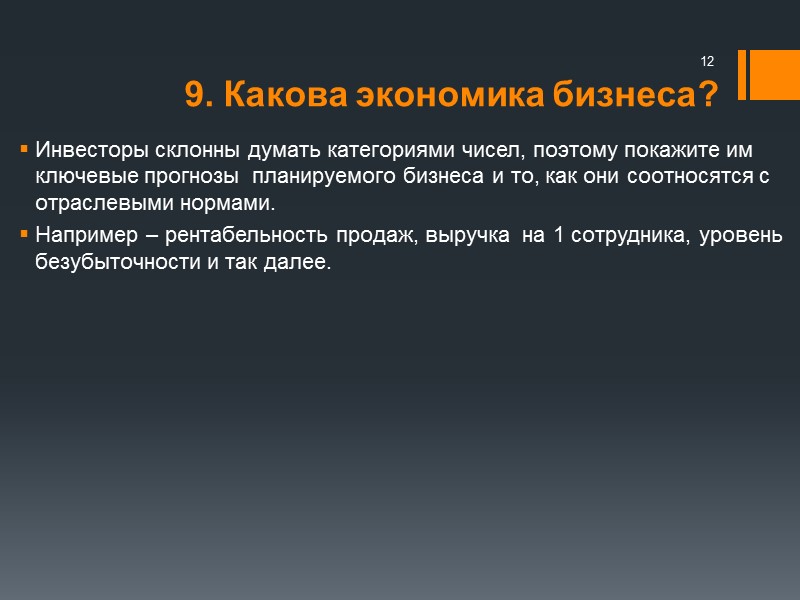 12

9. Какова экономика бизнеса?

▪ Инвесторы склонны думать категориями чисел, поэтому покажите им ключевые прогнозы  планируемого бизнеса и то, как они соотносятся с отраслевыми нормами.

▪ Например – рентабельность продаж, выручка  на 1 сотрудника, уровень безубыточности и так далее.